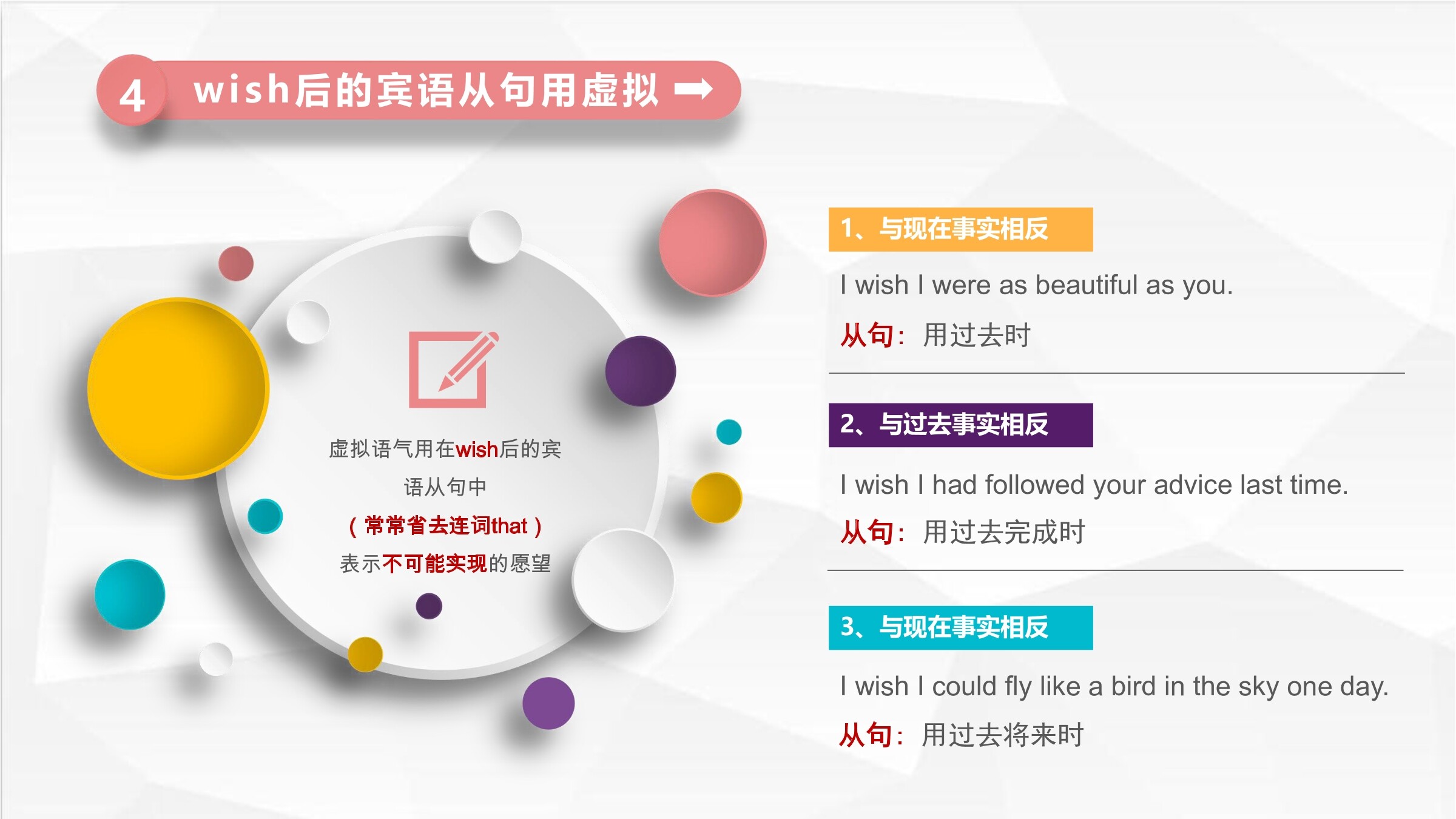 4 wish后的宾语从句用虚拟

虚拟语气用在wish后的宾语从句中
（常常省去连词that）
表示不可能实现的愿望

1、与现在事实相反

I wish I were as beautiful as you.

从句：用过去时

2、与过去事实相反

I wish I had followed your advice last time.

从句：用过去完成时

3、与现在事实相反

I wish I could fly like a bird in the sky one day.

从句：用过去将来时